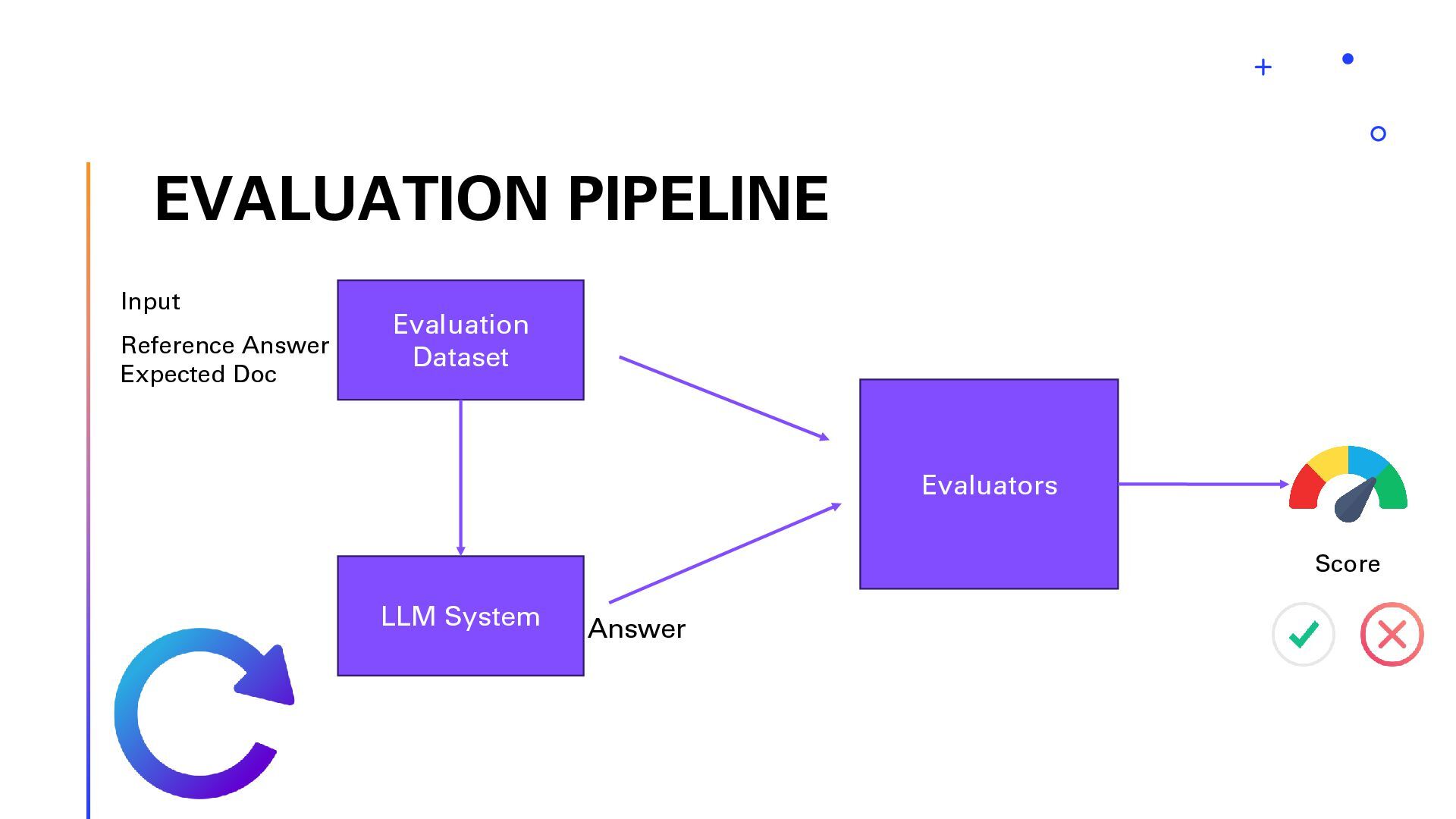 EVALUATION PIPELINE

Input

Reference Answer
Expected Doc

Evaluation Dataset

LLM System

Answer

Evaluators

Score